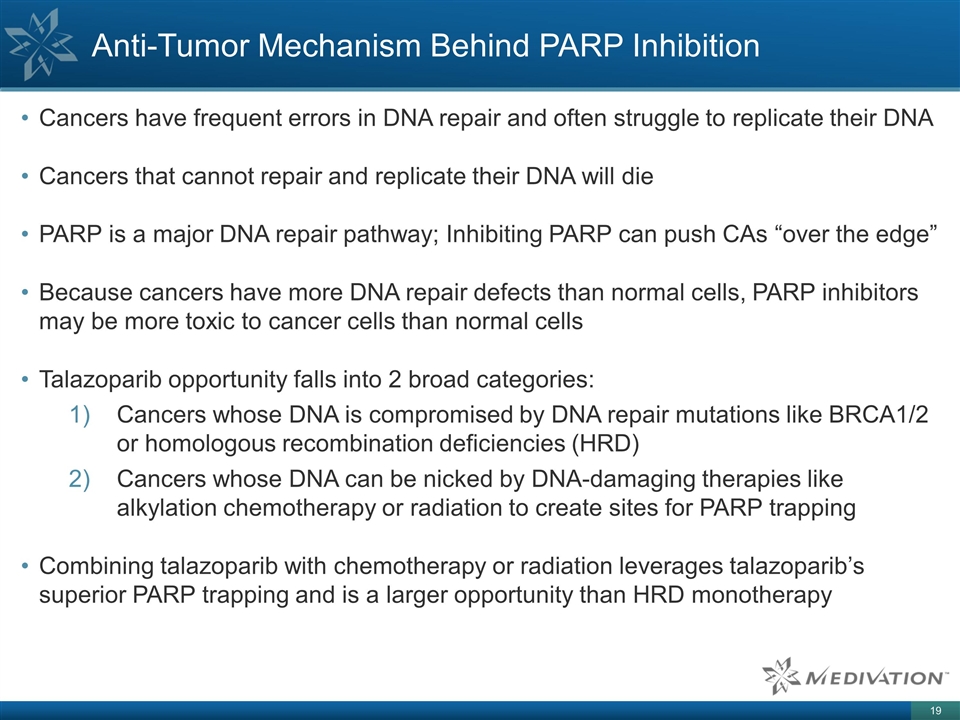 Anti-Tumor Mechanism Behind PARP Inhibition

• Cancers have frequent errors in DNA repair and often struggle to replicate their DNA

• Cancers that cannot repair and replicate their DNA will die

• PARP is a major DNA repair pathway; Inhibiting PARP can push CAs “over the edge”

• Because cancers have more DNA repair defects than normal cells, PARP inhibitors may be more toxic to cancer cells than normal cells

• Talazoparib opportunity falls into 2 broad categories:
1) Cancers whose DNA is compromised by DNA repair mutations like BRCA1/2 or homologous recombination deficiencies (HRD)
2) Cancers whose DNA can be nicked by DNA-damaging therapies like alkylation chemotherapy or radiation to create sites for PARP trapping

• Combining talazoparib with chemotherapy or radiation leverages talazoparib’s superior PARP trapping and is a larger opportunity than HRD monotherapy

MEDIVATION™

19